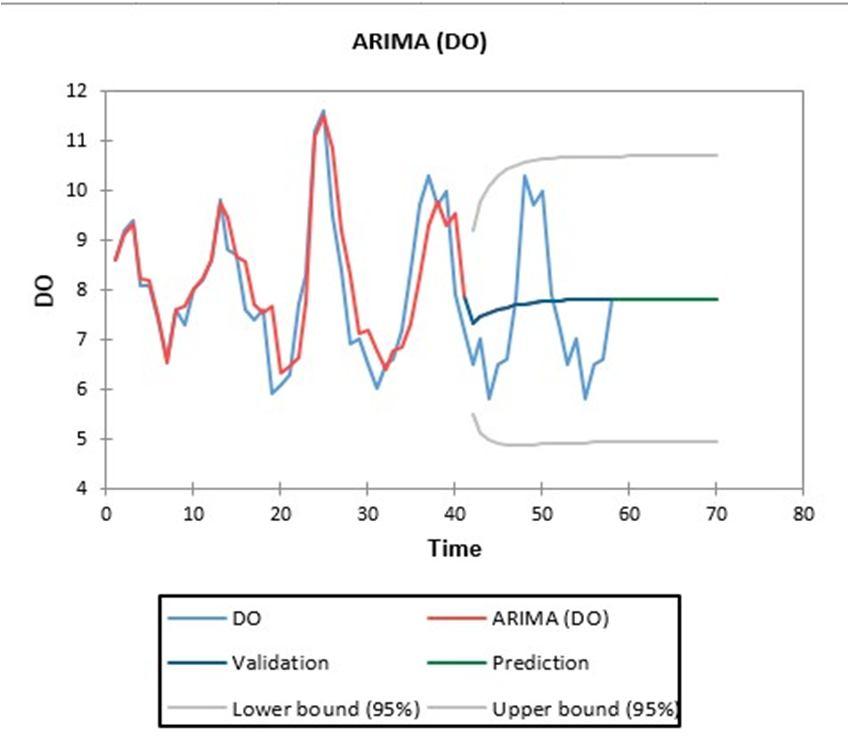 ARIMA (DO)

12
11
10
9
8
7
6
5
4

DO

0
10
20
30
40
50
60
70
80

Time

DO
ARIMA (DO)
Validation
Prediction
Lower bound (95%)
Upper bound (95%)